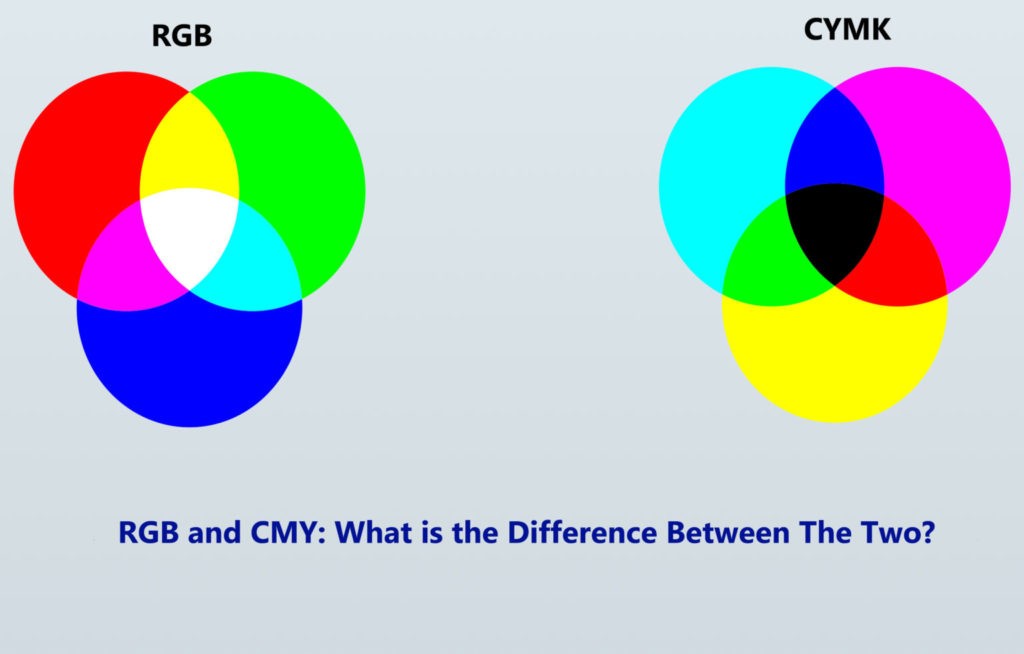 RGB

CYMK

RGB and CMY: What is the Difference Between The Two?